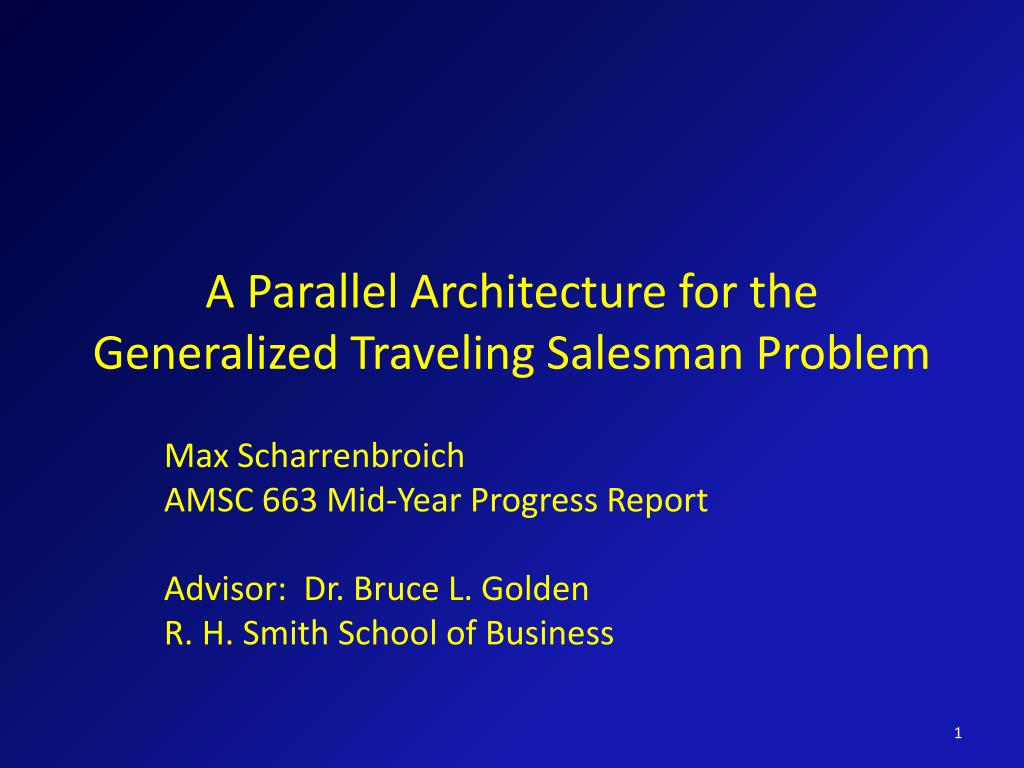 A Parallel Architecture for the Generalized Traveling Salesman Problem

Max Scharrenbroich
AMSC 663 Mid-Year Progress Report

Advisor: Dr. Bruce L. Golden
R. H. Smith School of Business

1